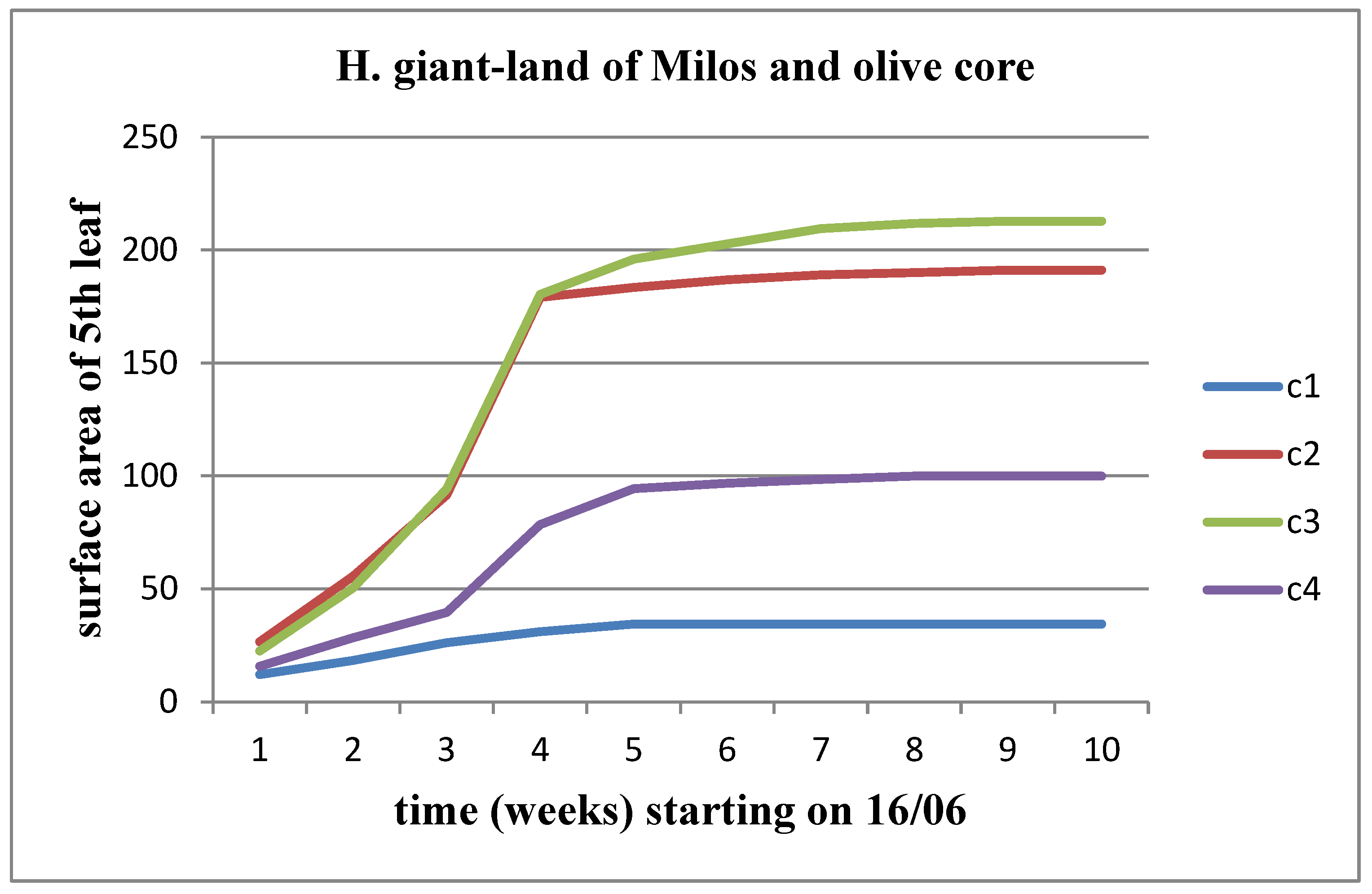 H. giant-land of Milos and olive core

surface area of 5th leaf

250
200
150
100
50
0

1 2 3 4 5 6 7 8 9 10

time (weeks) starting on 16/06

c1
c2
c3
c4